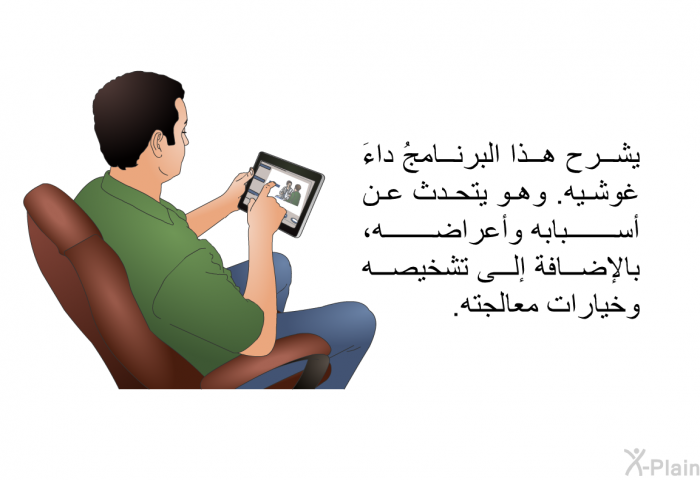 يشرح هذا البرنامجُ داءَ غوشيه. وهو يتحدث عن أسبابه وأعراضه، بالإضافة إلى تشخيصه وخيارات معالجته.

X-Plain